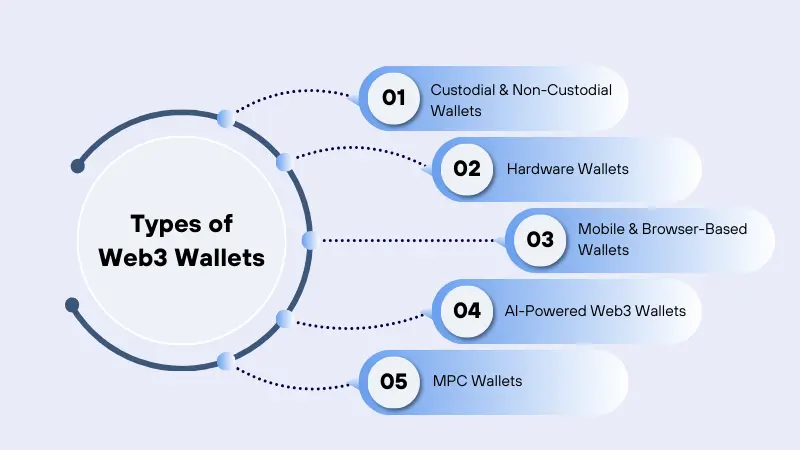 Types of Web3 Wallets

01 Custodial & Non-Custodial Wallets

02 Hardware Wallets

03 Mobile & Browser-Based Wallets

04 AI-Powered Web3 Wallets

05 MPC Wallets